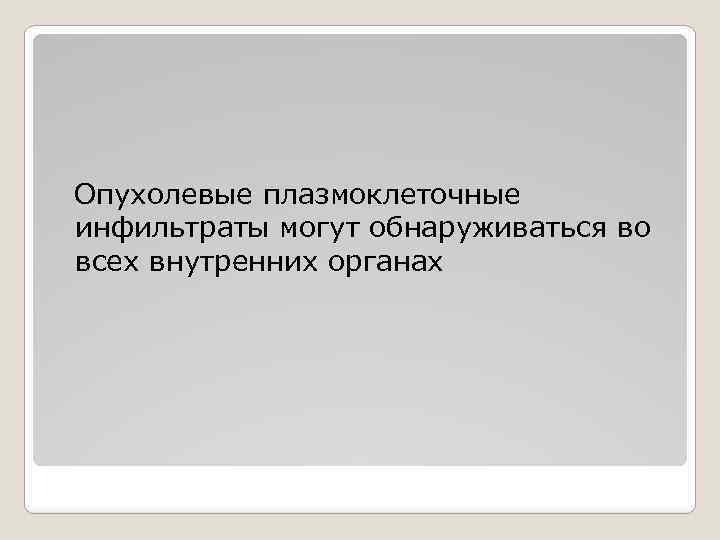 Опухолевые плазмоклеточные инфильтраты могут обнаруживаться во всех внутренних органах